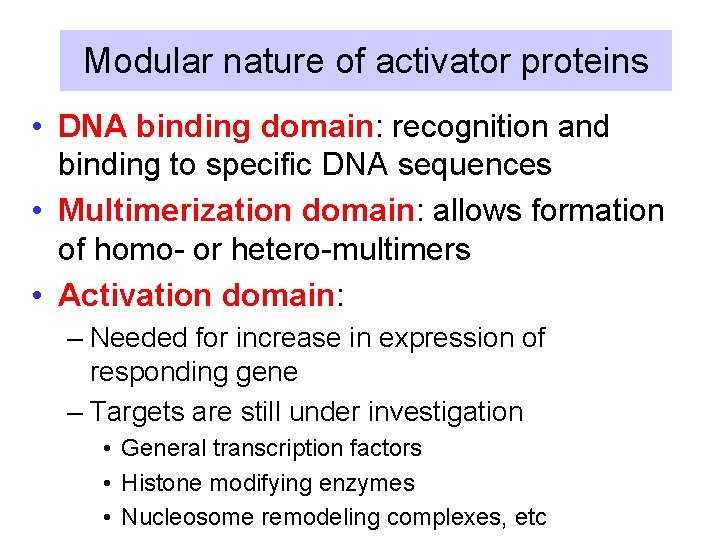 Modular nature of activator proteins

• DNA binding domain: recognition and binding to specific DNA sequences
• Multimerization domain: allows formation of homo- or hetero-multimers
• Activation domain:
– Needed for increase in expression of responding gene
– Targets are still under investigation
• General transcription factors
• Histone modifying enzymes
• Nucleosome remodeling complexes, etc